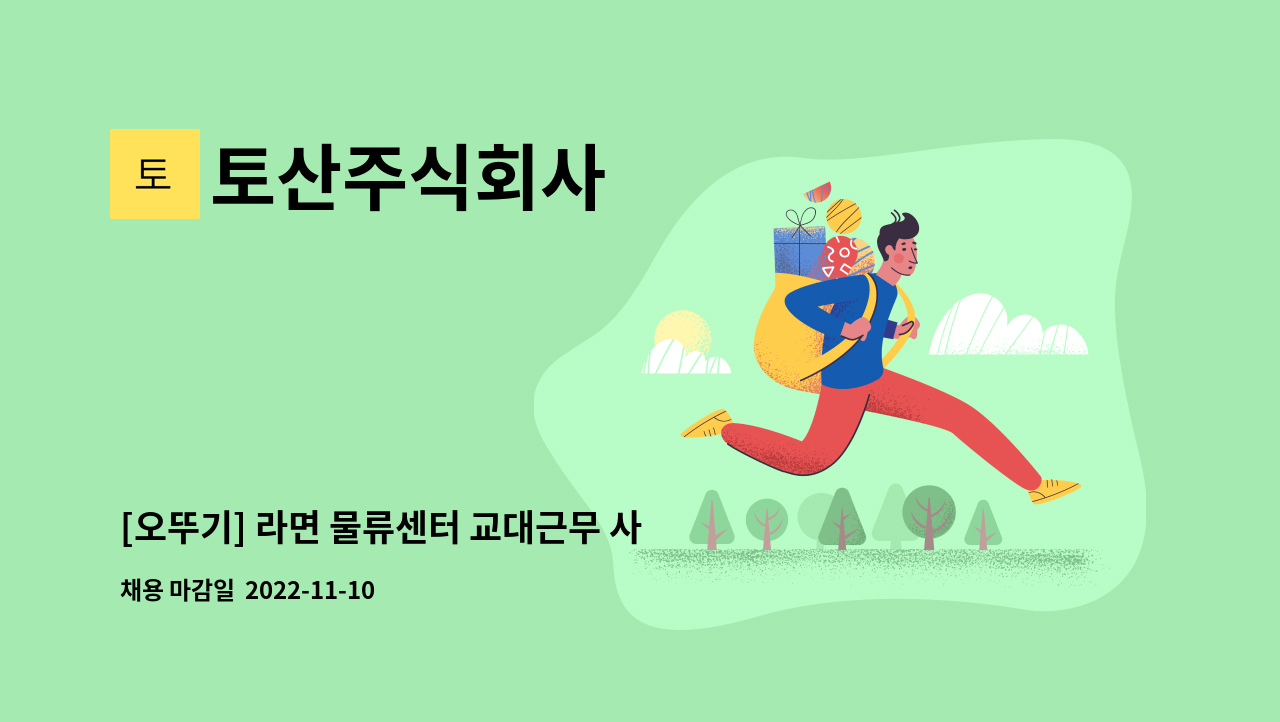 토

토산주식회사

[오뚜기] 라면 물류센터 교대근무 사

채용 마감일 2022-11-10